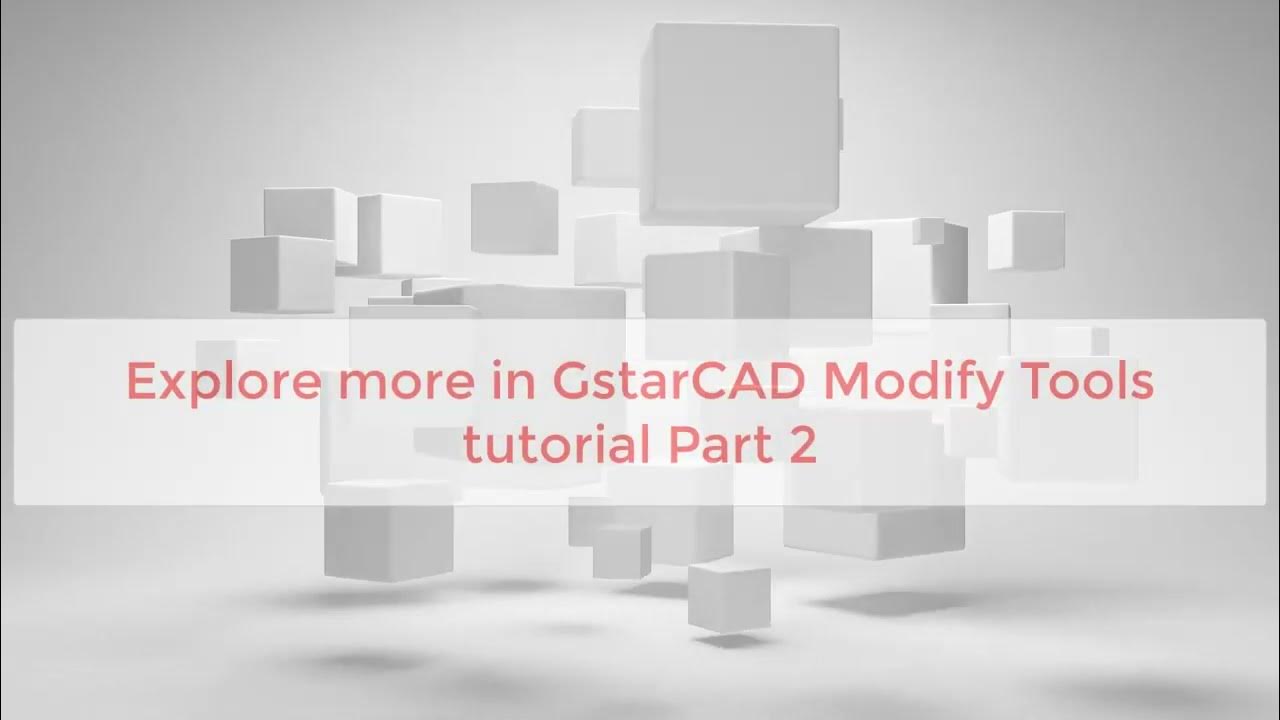 Explore more in GstarCAD Modify Tools tutorial Part 2